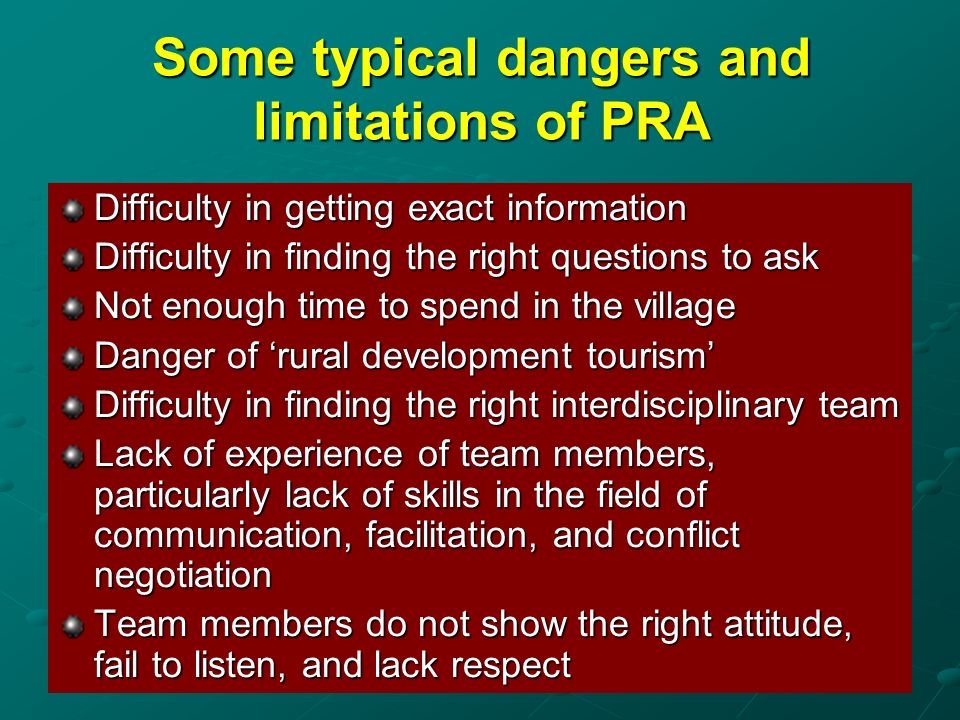 Some typical dangers and limitations of PRA

- Difficulty in getting exact information
- Difficulty in finding the right questions to ask
- Not enough time to spend in the village
- Danger of ‘rural development tourism’
- Difficulty in finding the right interdisciplinary team
- Lack of experience of team members, particularly lack of skills in the field of communication, facilitation, and conflict negotiation
- Team members do not show the right attitude, fail to listen, and lack respect